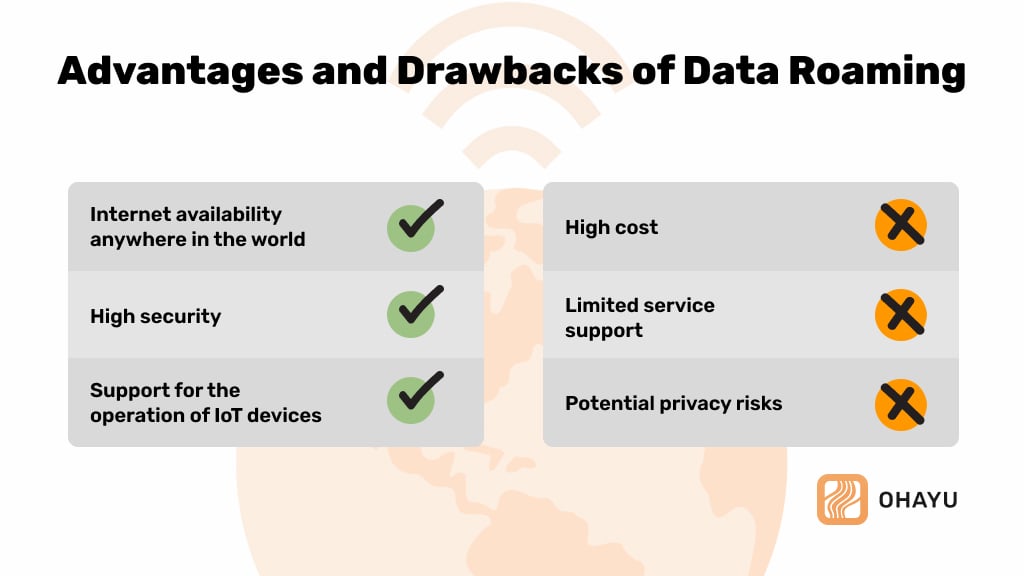 Advantages and Drawbacks of Data Roaming

Internet availability anywhere in the world

High security

Support for the operation of IoT devices

High cost

Limited service support

Potential privacy risks

OHAYU